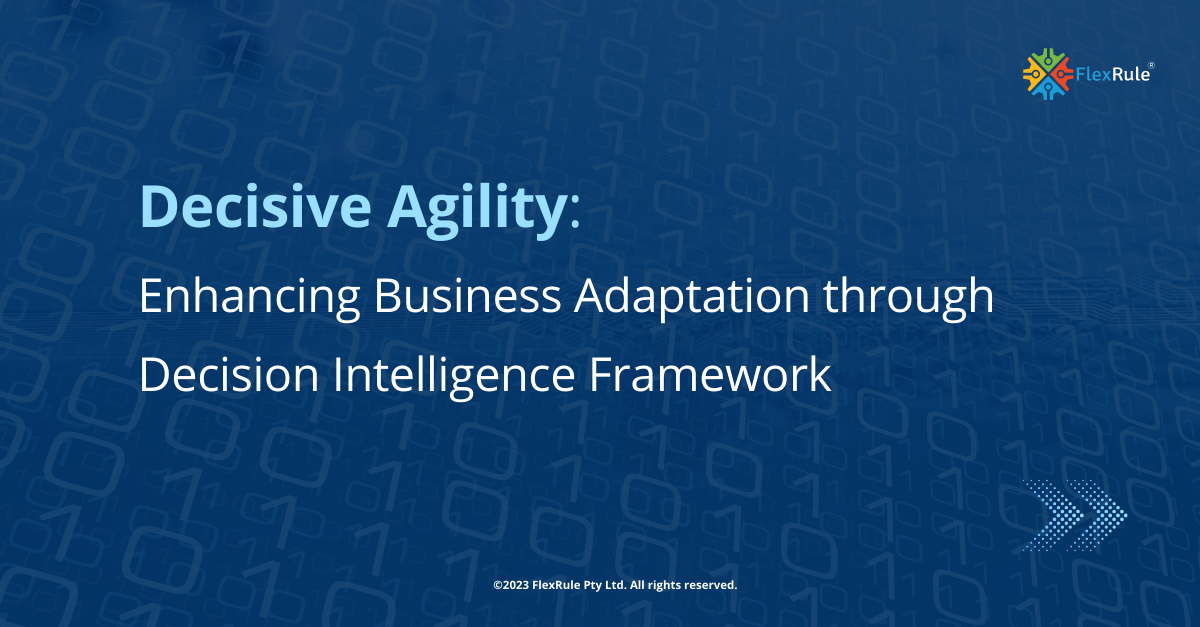 FlexRule®

Decisive Agility:

Enhancing Business Adaptation through

Decision Intelligence Framework

©2023 FlexRule Pty Ltd. All rights reserved.